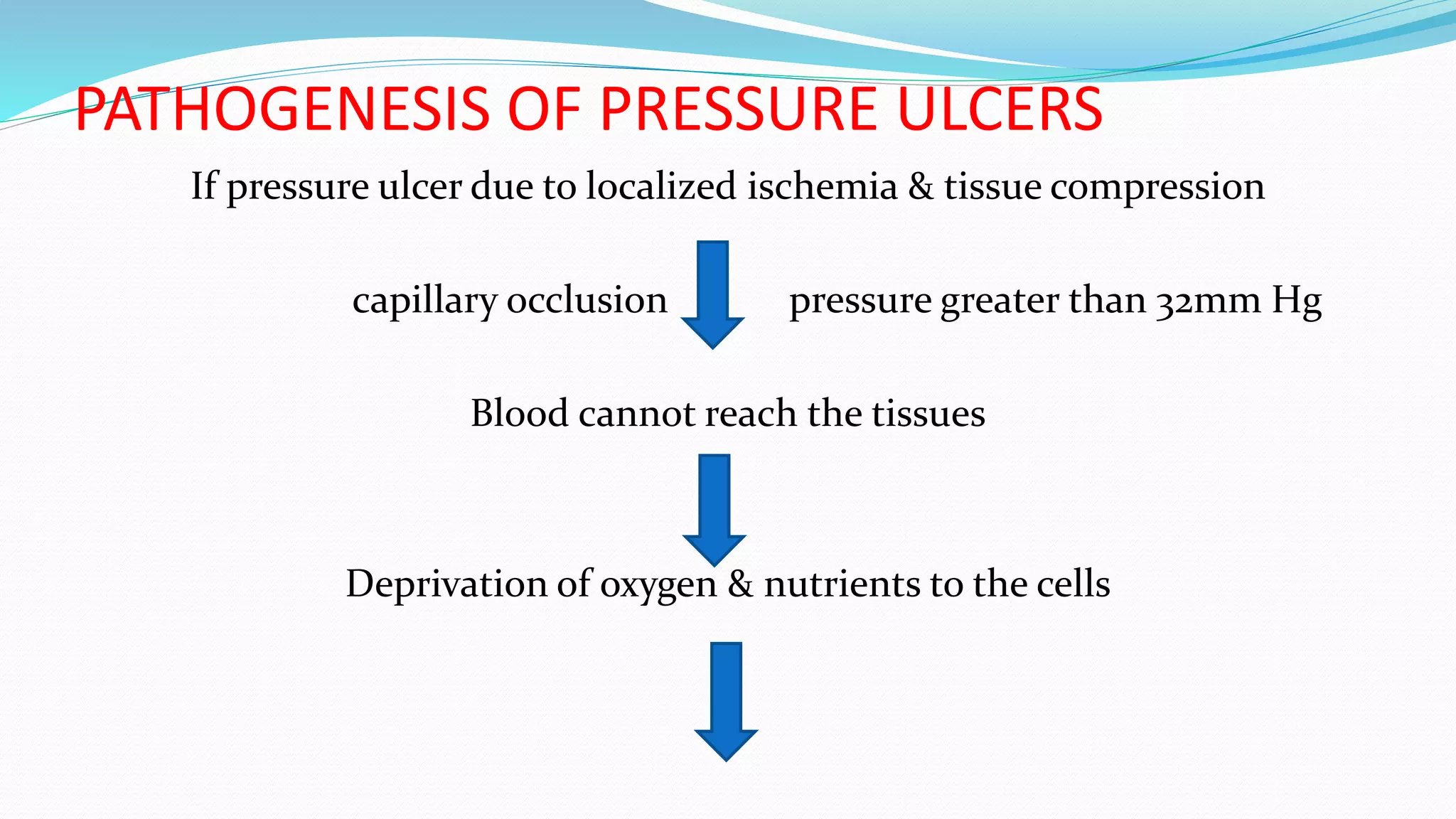 PATHOGENESIS OF PRESSURE ULCERS

If pressure ulcer due to localized ischemia & tissue compression

capillary occlusion pressure greater than 32mm Hg

Blood cannot reach the tissues

Deprivation of oxygen & nutrients to the cells